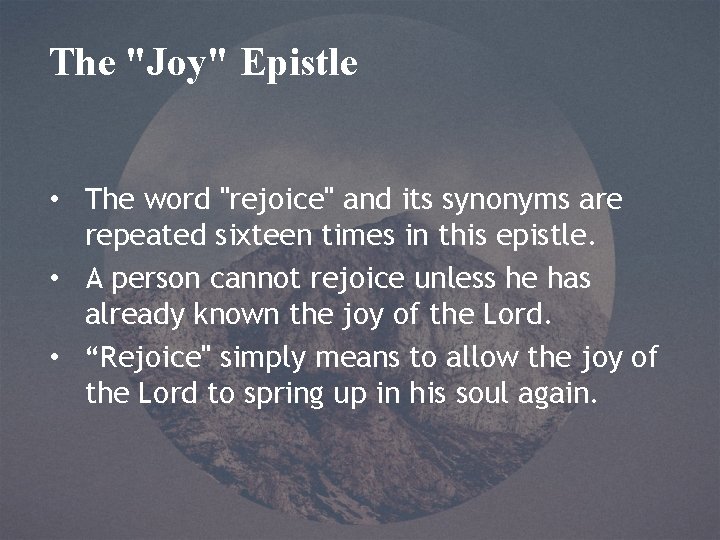 The "Joy" Epistle

• The word "rejoice" and its synonyms are repeated sixteen times in this epistle.
• A person cannot rejoice unless he has already known the joy of the Lord.
• “Rejoice" simply means to allow the joy of the Lord to spring up in his soul again.